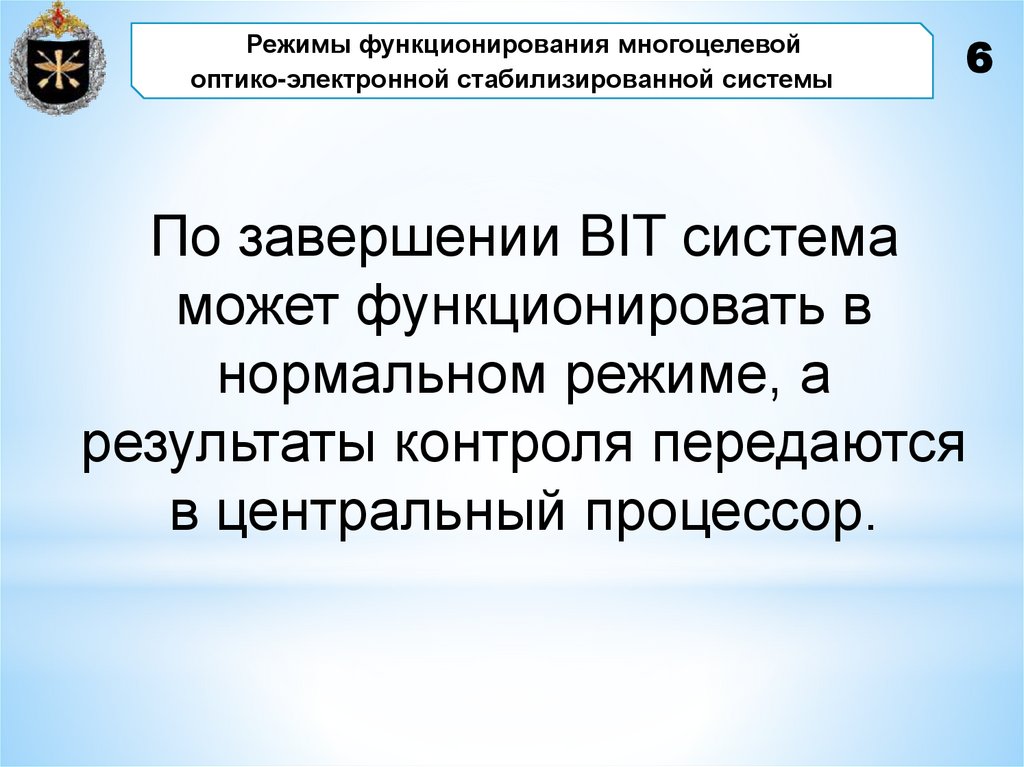 Режимы функционирования многоцелевой оптико-электронной стабилизированной системы

6

По завершении BIT система может функционировать в нормальном режиме, а результаты контроля передаются в центральный процессор.